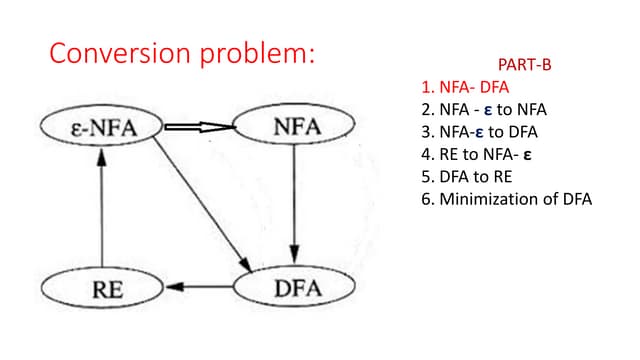 Conversion problem:

ε-NFA

NFA

RE

DFA

PART-B

1. NFA- DFA
2. NFA - ε to NFA
3. NFA-ε to DFA
4. RE to NFA- ε
5. DFA to RE
6. Minimization of DFA